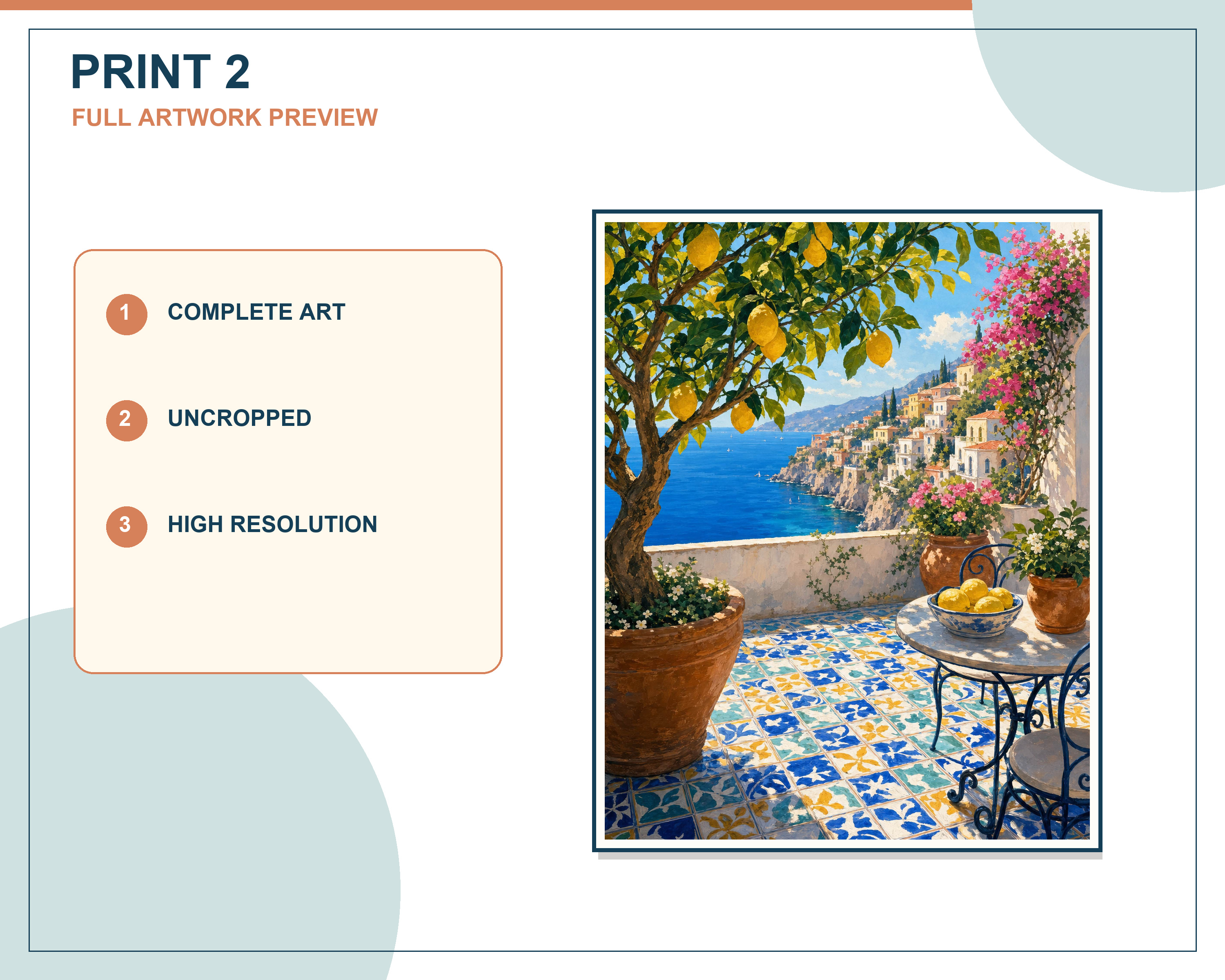 PRINT 2
FULL ARTWORK PREVIEW

1 COMPLETE ART

2 UNCROPPED

3 HIGH RESOLUTION